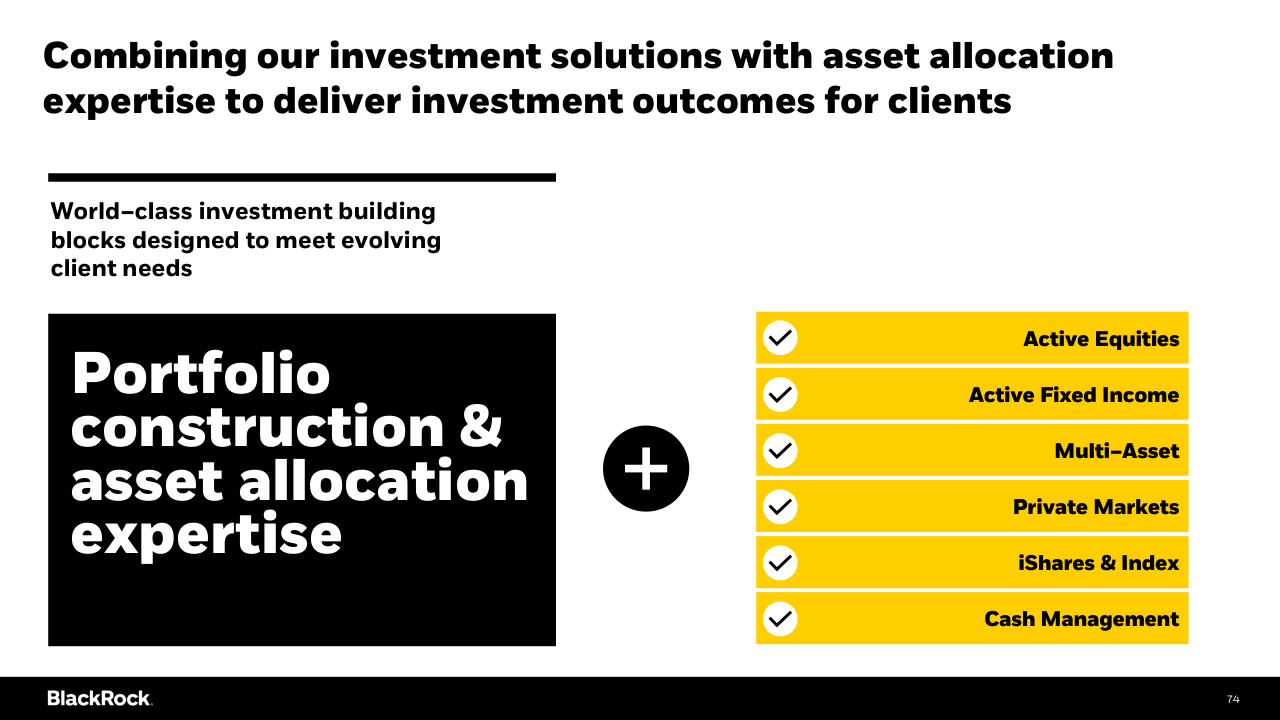 Combining our investment solutions with asset allocation expertise to deliver investment outcomes for clients

World–class investment building blocks designed to meet evolving client needs

Portfolio construction & asset allocation expertise

+

Active Equities

Active Fixed Income

Multi–Asset

Private Markets

iShares & Index

Cash Management

BlackRock.

74